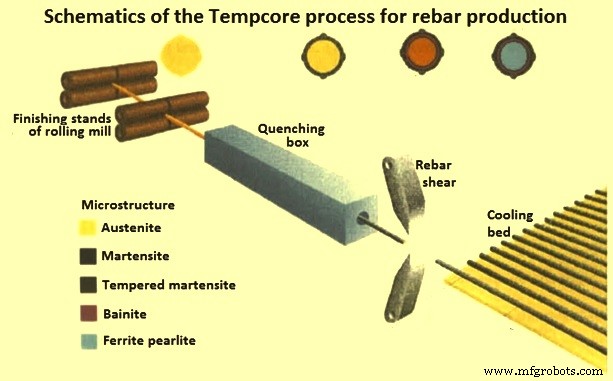 Schematics of the Tempcore process for rebar production

Finishing stands of rolling mill

Quenching box

Rebar shear

Cooling bed

Microstructure
Austenite
Martensite
Tempered martensite
Bainite
Ferrite pearlite

www.mfgrobots.com